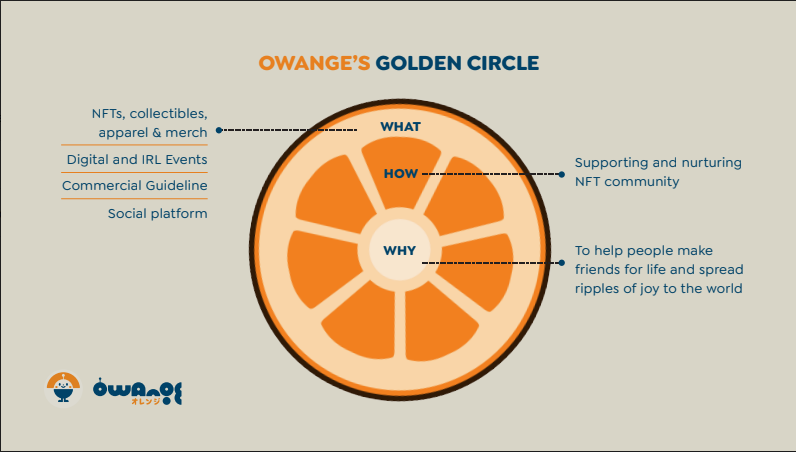 OWANGE'S GOLDEN CIRCLE

NFTs, collectibles, apparel & merch

Digital and IRL Events

Commercial Guideline

Social platform

WHAT

HOW

WHY

Supporting and nurturing NFT community

To help people make friends for life and spread ripples of joy to the world

OWANGE

オレンジ